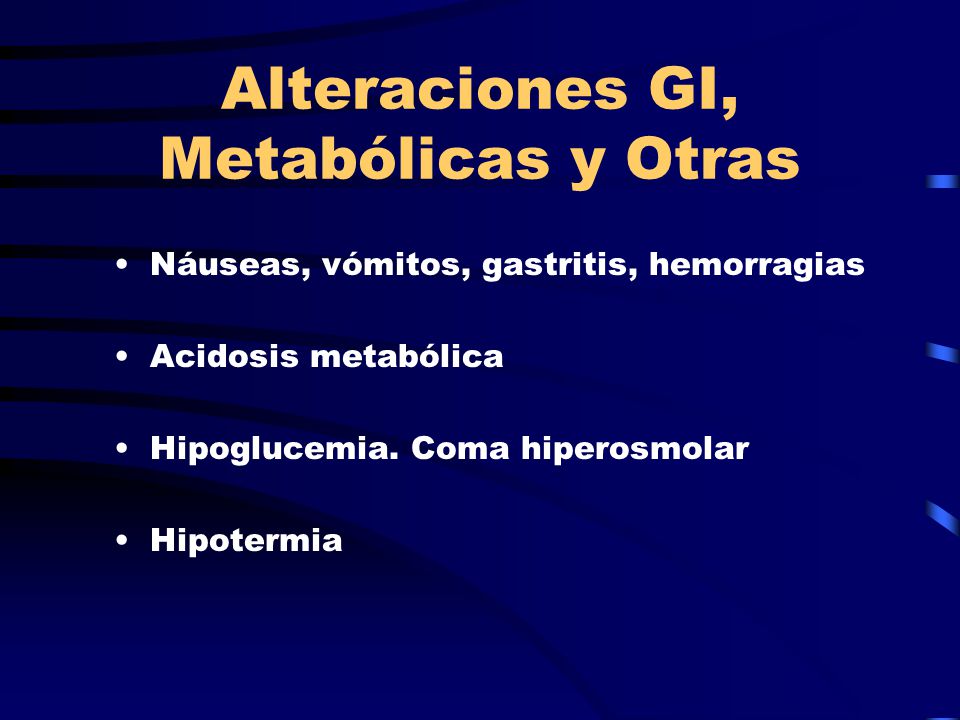 Alteraciones GI, Metabólicas y Otras

• Náuseas, vómitos, gastritis, hemorragias

• Acidosis metabólica

• Hipoglucemia. Coma hiperosmolar

• Hipotermia